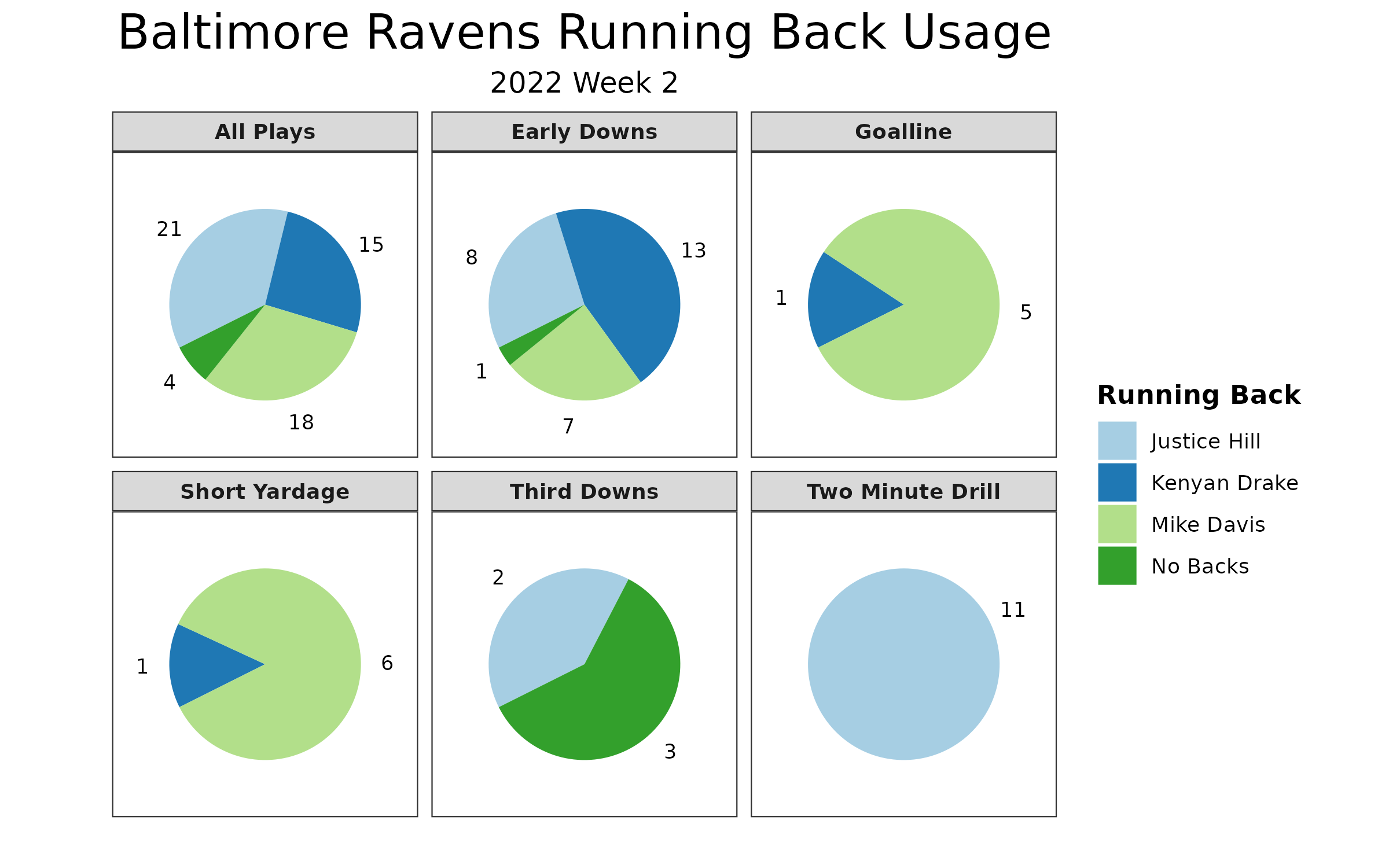 Baltimore Ravens Running Back Usage

2022 Week 2

All Plays

21

15

4

18

Early Downs

8

13

1

7

Goalline

1

5

Short Yardage

1

6

Third Downs

2

3

Two Minute Drill

11

Running Back

Justice Hill

Kenyan Drake

Mike Davis

No Backs